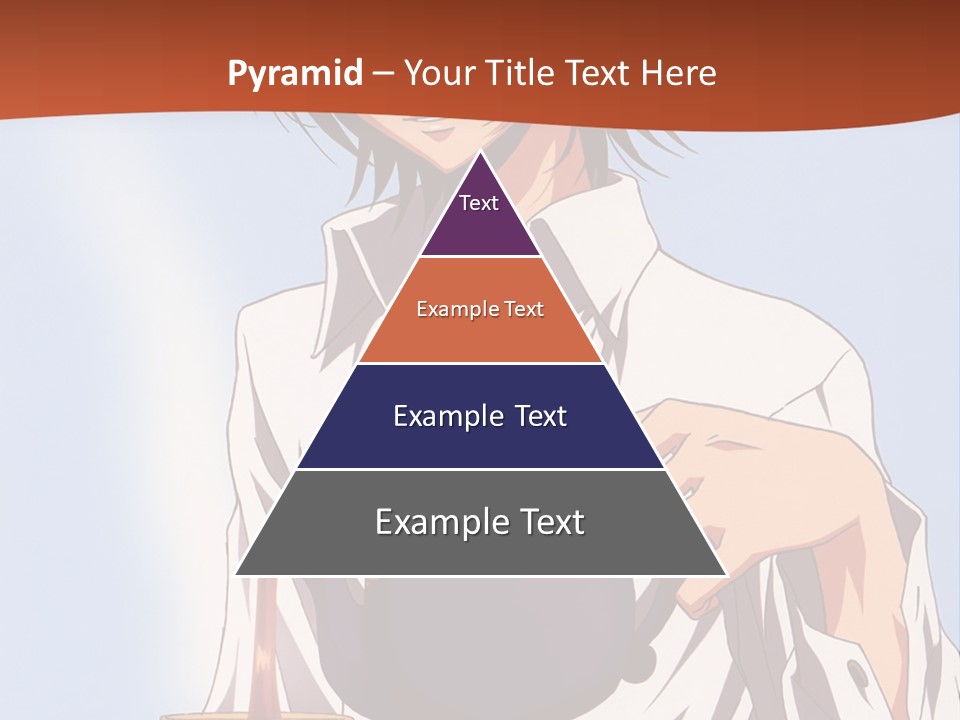 Pyramid – Your Title Text Here

Text

Example Text

Example Text

Example Text